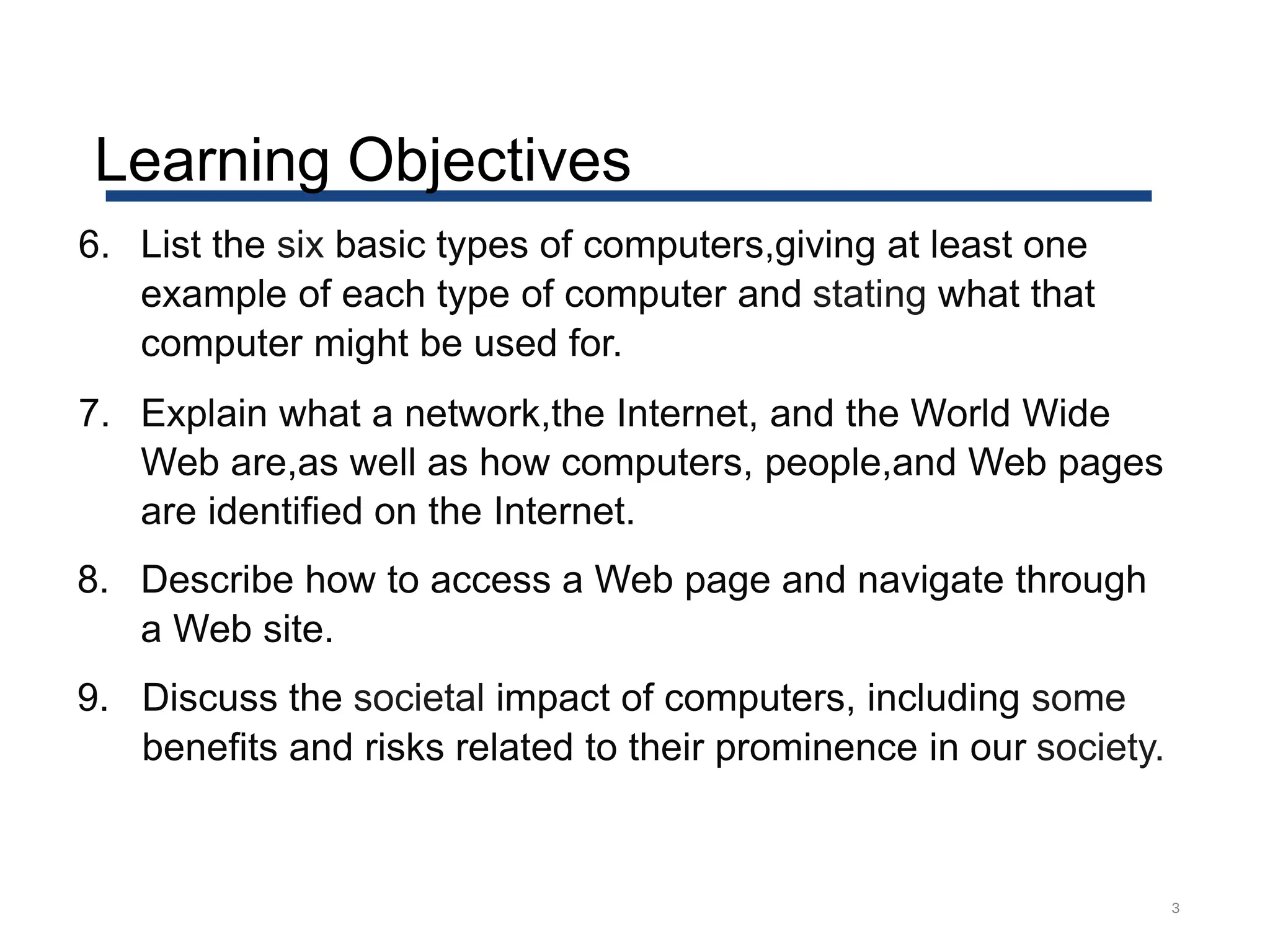 Learning Objectives

6. List the six basic types of computers,giving at least one example of each type of computer and stating what that computer might be used for.

7. Explain what a network,the Internet, and the World Wide Web are,as well as how computers, people,and Web pages are identified on the Internet.

8. Describe how to access a Web page and navigate through a Web site.

9. Discuss the societal impact of computers, including some benefits and risks related to their prominence in our society.

3